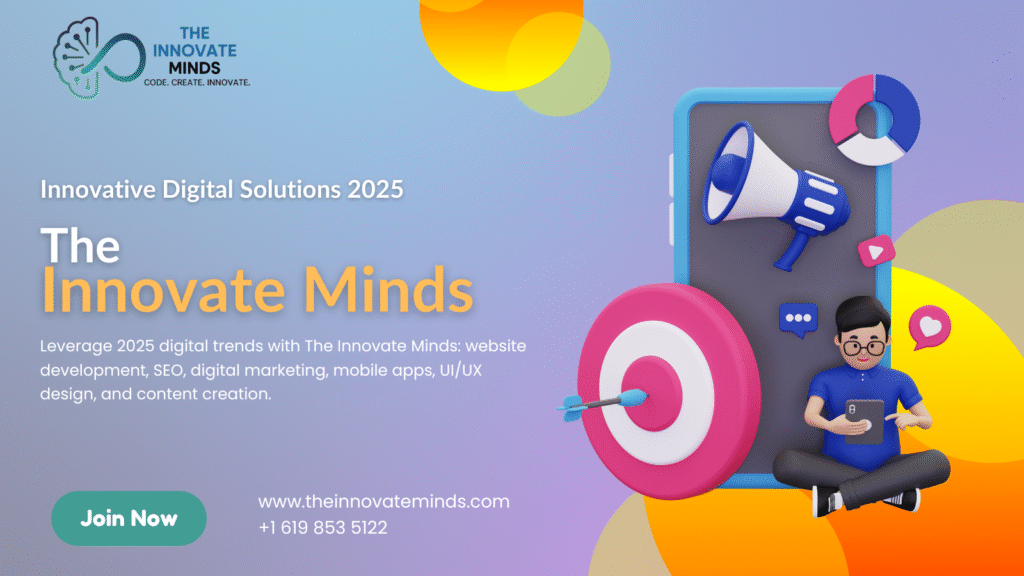 THE INNOVATE MINDS
CODE. CREATE. INNOVATE.

Innovative Digital Solutions 2025

The
Innovate Minds

Leverage 2025 digital trends with The Innovate Minds: website development, SEO, digital marketing, mobile apps, UI/UX design, and content creation.

Join Now

www.theinnovateminds.com
+1 619 853 5122